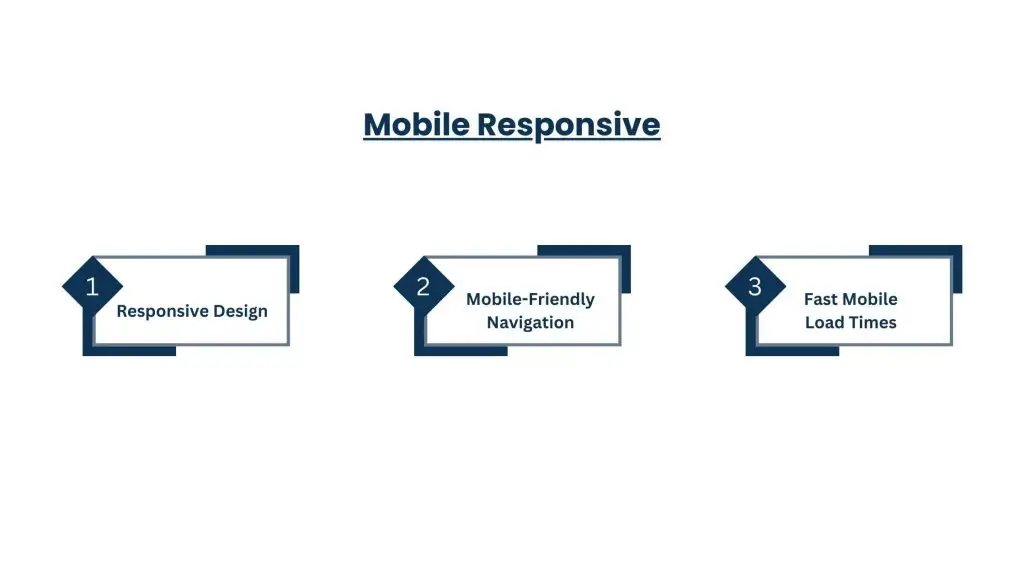 Mobile Responsive

1
Responsive Design

2
Mobile-Friendly Navigation

3
Fast Mobile Load Times